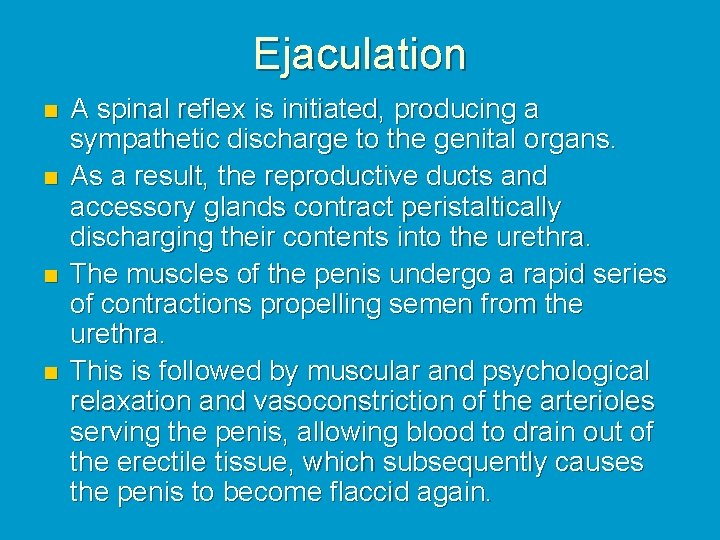 Ejaculation

- A spinal reflex is initiated, producing a sympathetic discharge to the genital organs.
- As a result, the reproductive ducts and accessory glands contract peristaltically discharging their contents into the urethra.
- The muscles of the penis undergo a rapid series of contractions propelling semen from the urethra.
- This is followed by muscular and psychological relaxation and vasoconstriction of the arterioles serving the penis, allowing blood to drain out of the erectile tissue, which subsequently causes the penis to become flaccid again.